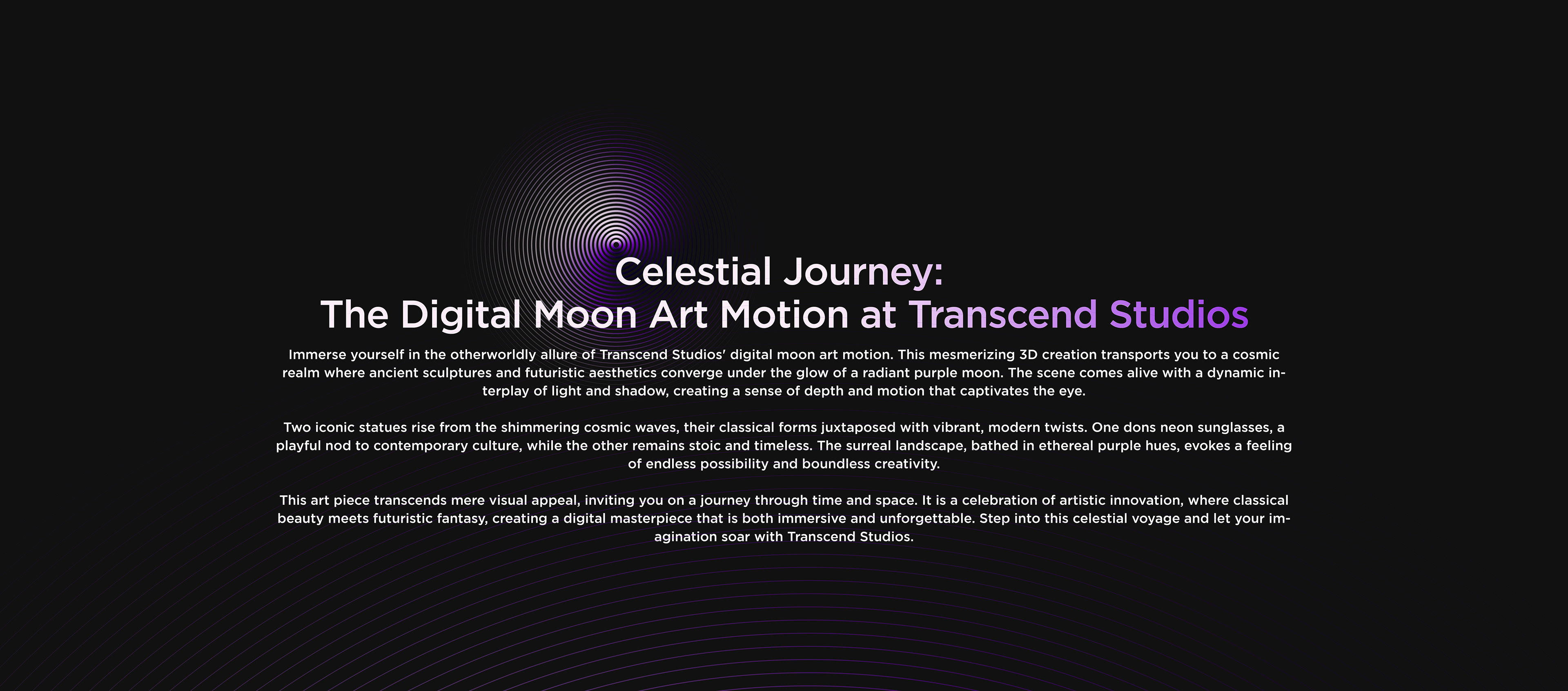 Celestial Journey:
The Digital Moon Art Motion at Transcend Studios

Immerse yourself in the otherworldly allure of Transcend Studios' digital moon art motion. This mesmerizing 3D creation transports you to a cosmic realm where ancient sculptures and futuristic aesthetics converge under the glow of a radiant purple moon. The scene comes alive with a dynamic interplay of light and shadow, creating a sense of depth and motion that captivates the eye.

Two iconic statues rise from the shimmering cosmic waves, their classical forms juxtaposed with vibrant, modern twists. One dons neon sunglasses, a playful nod to contemporary culture, while the other remains stoic and timeless. The surreal landscape, bathed in ethereal purple hues, evokes a feeling of endless possibility and boundless creativity.

This art piece transcends mere visual appeal, inviting you on a journey through time and space. It is a celebration of artistic innovation, where classical beauty meets futuristic fantasy, creating a digital masterpiece that is both immersive and unforgettable. Step into this celestial voyage and let your imagination soar with Transcend Studios.